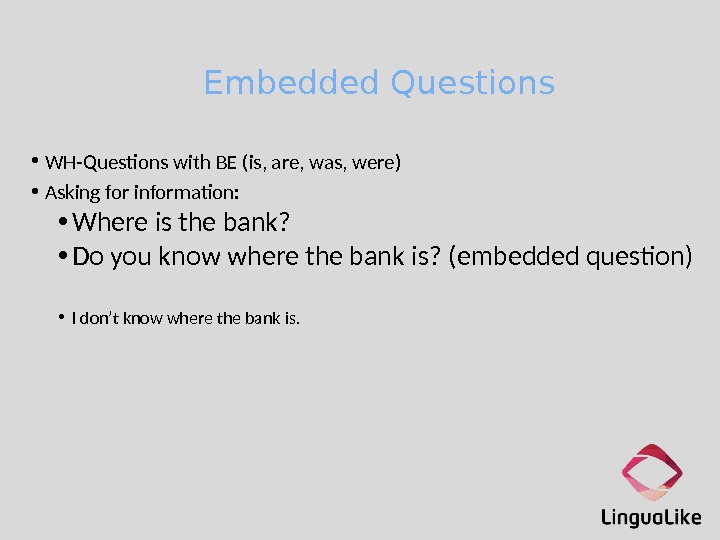 Embedded Questions

• WH-Questions with BE (is, are, was, were)
• Asking for information:
• Where is the bank?
• Do you know where the bank is? (embedded question)

• I don't know where the bank is.

LinguaLike